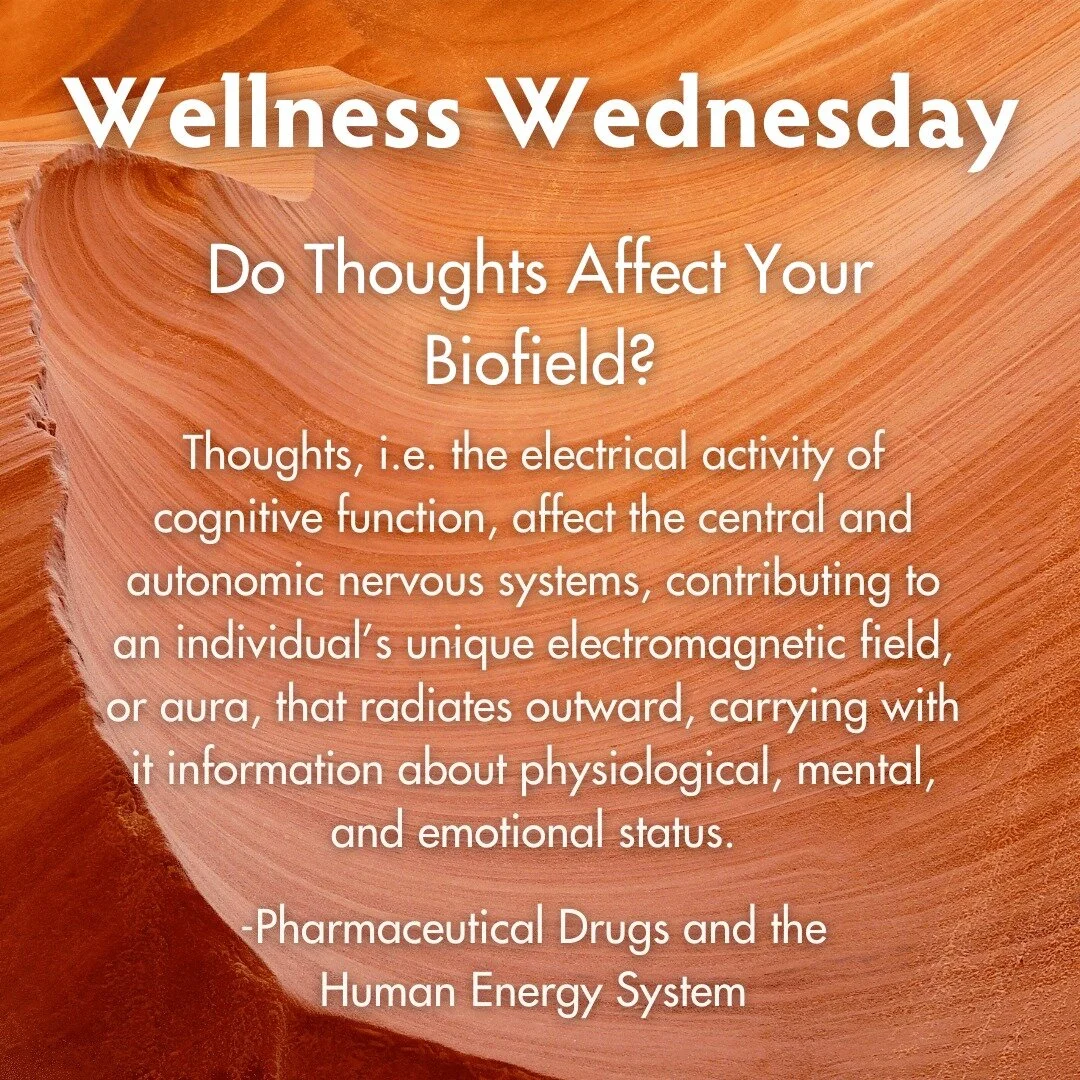 Wellness Wednesday

Do Thoughts Affect Your Biofield?

Thoughts, i.e. the electrical activity of cognitive function, affect the central and autonomic nervous systems, contributing to an individual's unique electromagnetic field, or aura, that radiates outward, carrying with it information about physiological, mental, and emotional status.

-Pharmaceutical Drugs and the Human Energy System